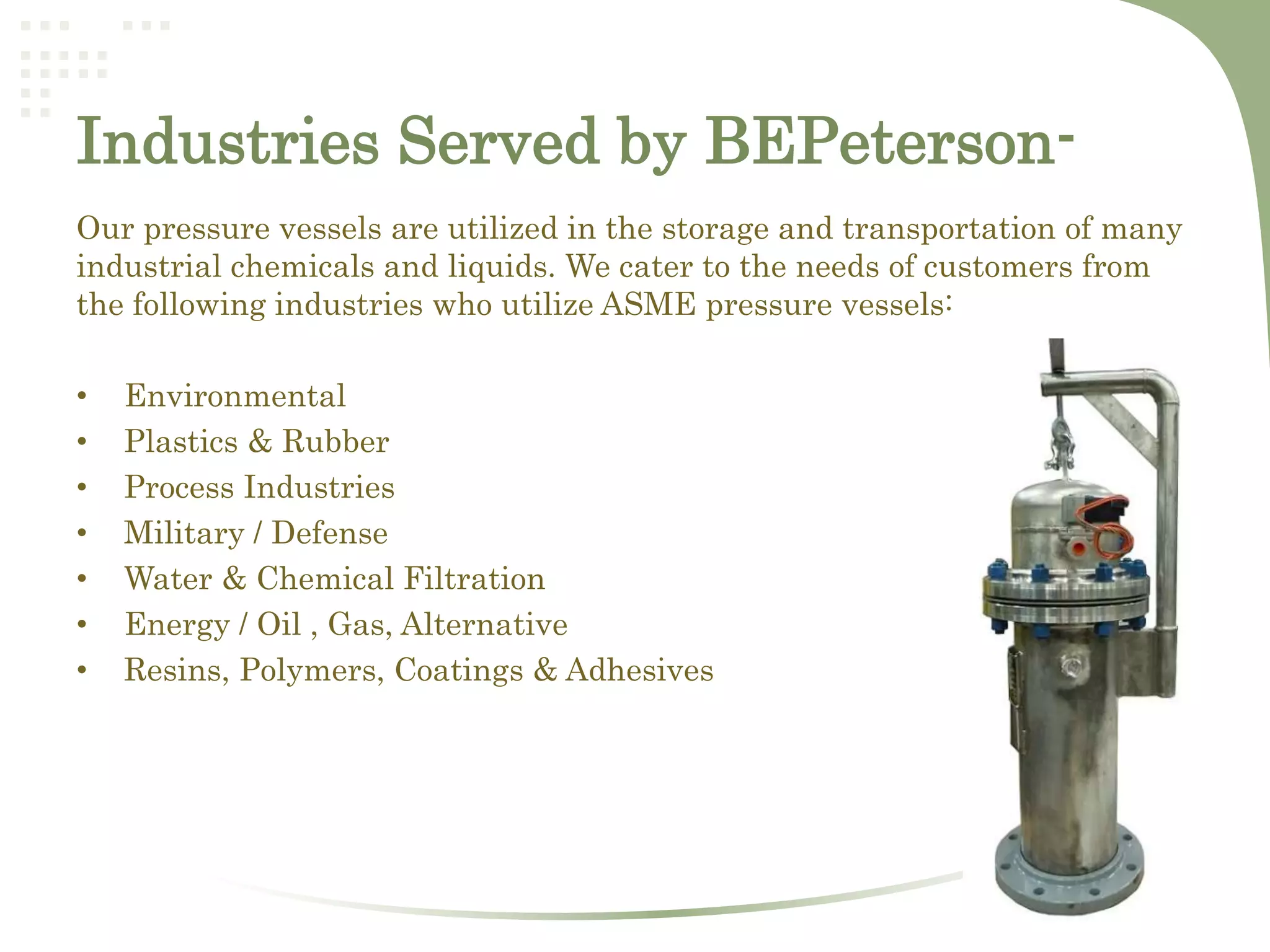 Industries Served by BEPeterson-

Our pressure vessels are utilized in the storage and transportation of many industrial chemicals and liquids. We cater to the needs of customers from the following industries who utilize ASME pressure vessels:

• Environmental
• Plastics & Rubber
• Process Industries
• Military / Defense
• Water & Chemical Filtration
• Energy / Oil , Gas, Alternative
• Resins, Polymers, Coatings & Adhesives